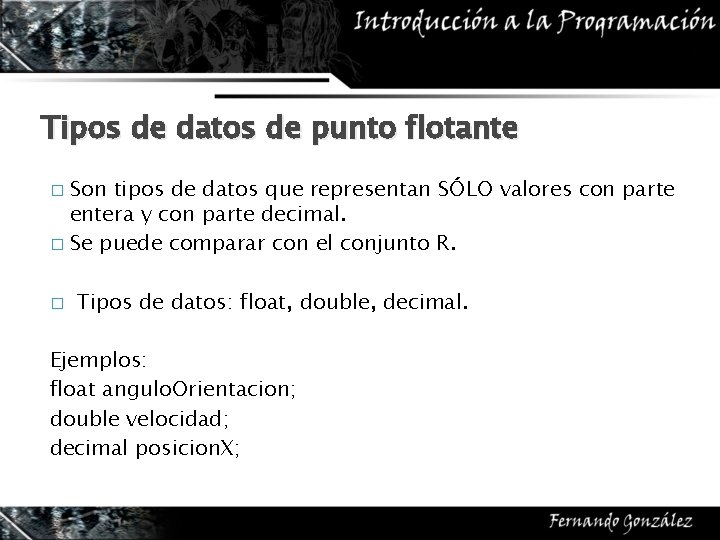 Introducción a la Programación

Tipos de datos de punto flotante

□ Son tipos de datos que representan SÓLO valores con parte entera y con parte decimal.
□ Se puede comparar con el conjunto R.

□ Tipos de datos: float, double, decimal.

Ejemplos:
float anguloOrientacion;
double velocidad;
decimal posicionX;

Fernando González